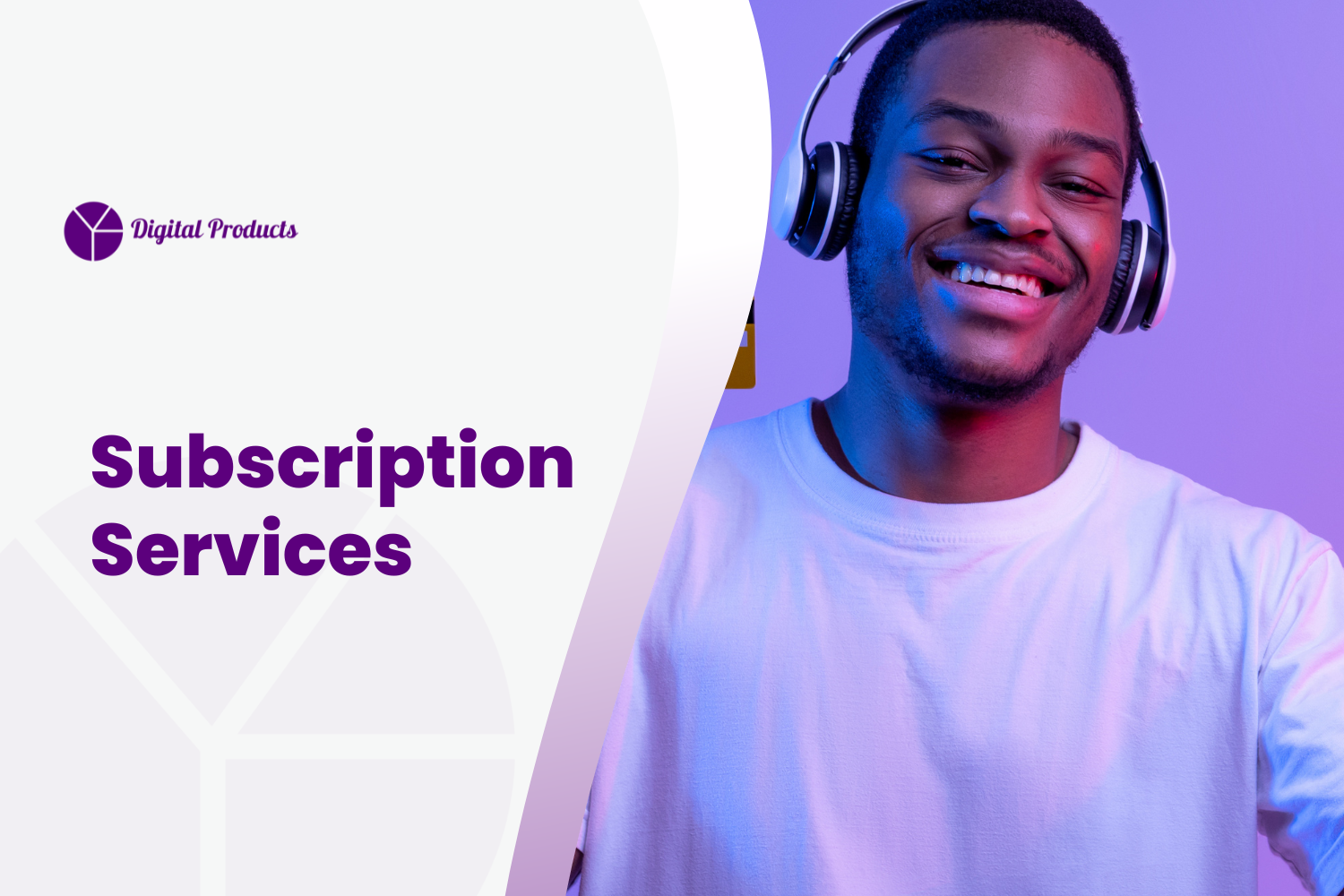 Digital Products

Subscription Services